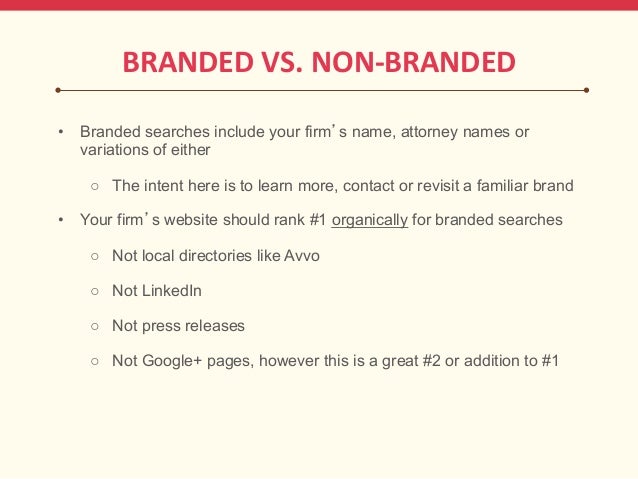 BRANDED VS. NON-BRANDED

• Branded searches include your firm's name, attorney names or variations of either

○ The intent here is to learn more, contact or revisit a familiar brand

• Your firm's website should rank #1 organically for branded searches

○ Not local directories like Avvo

○ Not LinkedIn

○ Not press releases

○ Not Google+ pages, however this is a great #2 or addition to #1